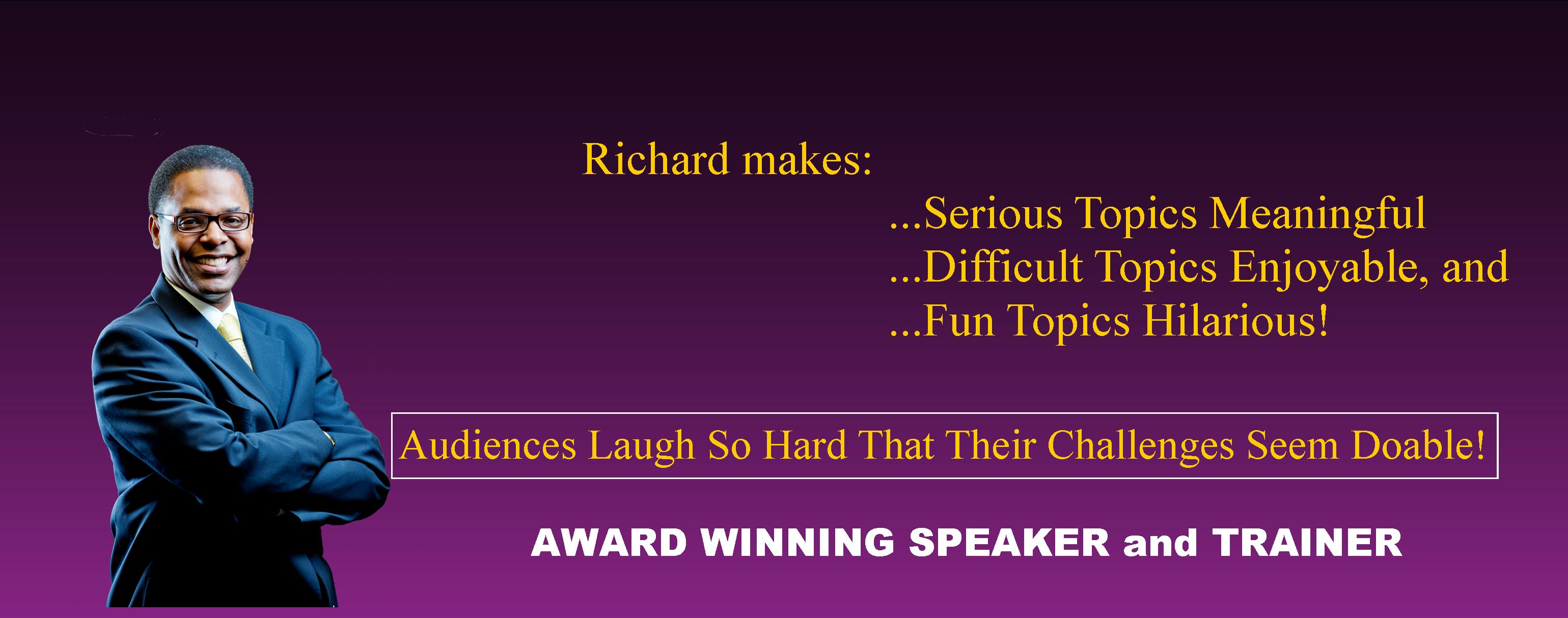 Richard makes:

...Serious Topics Meaningful
...Difficult Topics Enjoyable, and
...Fun Topics Hilarious!

Audiences Laugh So Hard That Their Challenges Seem Doable!

AWARD WINNING SPEAKER and TRAINER